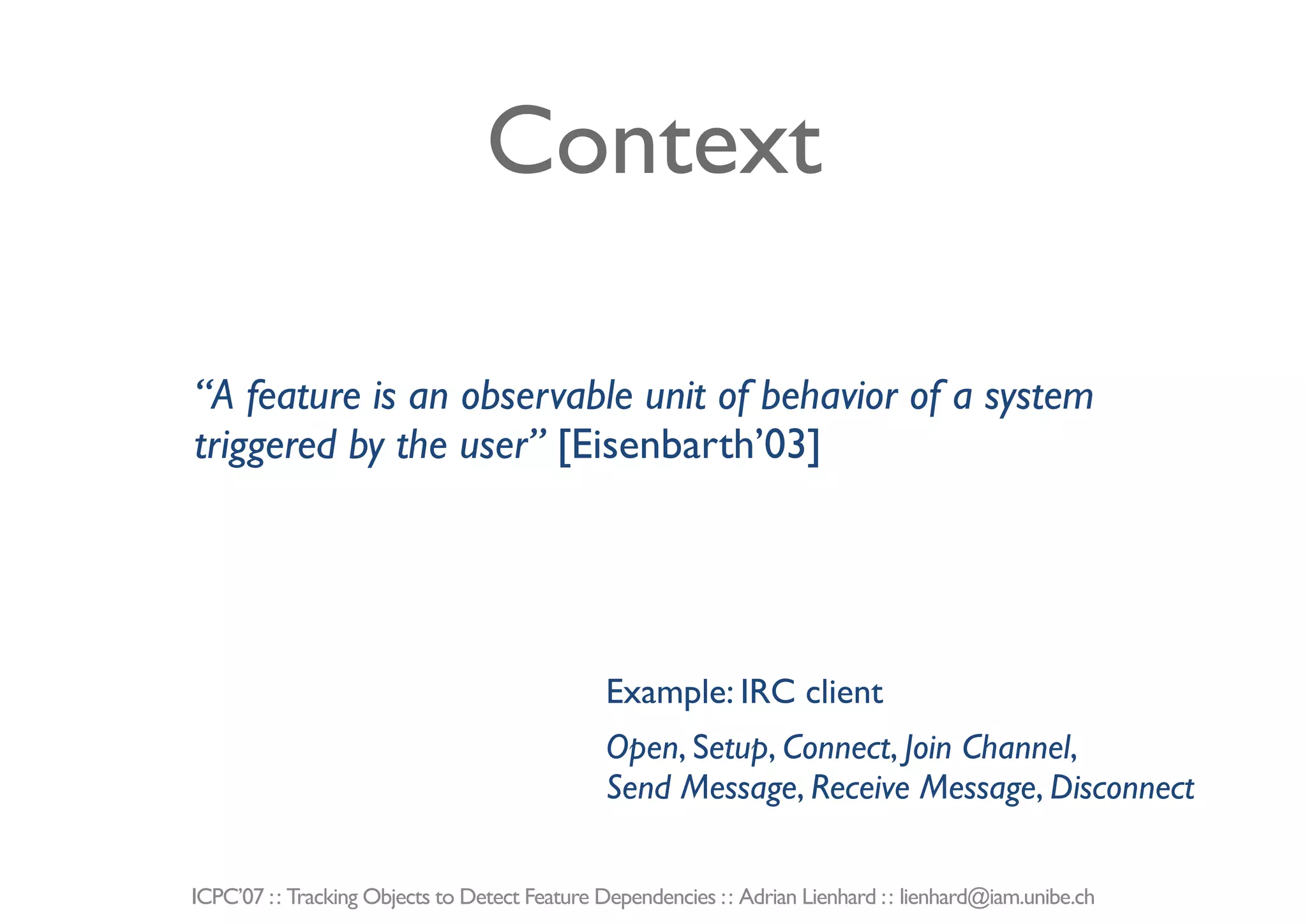 Context

“A feature is an observable unit of behavior of a system triggered by the user” [Eisenbarth’03]

Example: IRC client

Open, Setup, Connect, Join Channel, Send Message, Receive Message, Disconnect

ICPC’07 :: Tracking Objects to Detect Feature Dependencies :: Adrian Lienhard :: lienhard@iam.unibe.ch